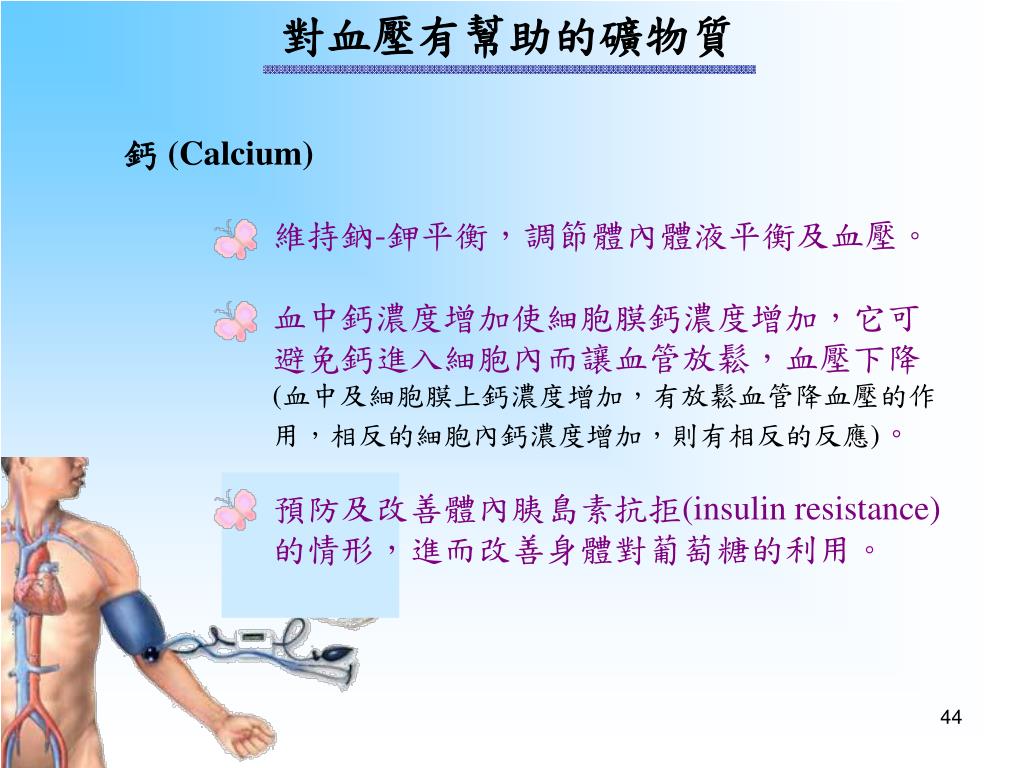 對血壓有幫助的礦物質

鈣 (Calcium)

維持鈉-鉀平衡，調節體內體液平衡及血壓。

血中鈣濃度增加使細胞膜鈣濃度增加，它可避免鈣進入細胞內而讓血管放鬆，血壓下降 (血中及細胞膜上鈣濃度增加，有放鬆血管降血壓的作用，相反的細胞內鈣濃度增加，則有相反的反應)。

預防及改善體內胰島素抗拒(insulin resistance)的情形，進而改善身體對葡萄糖的利用。

44